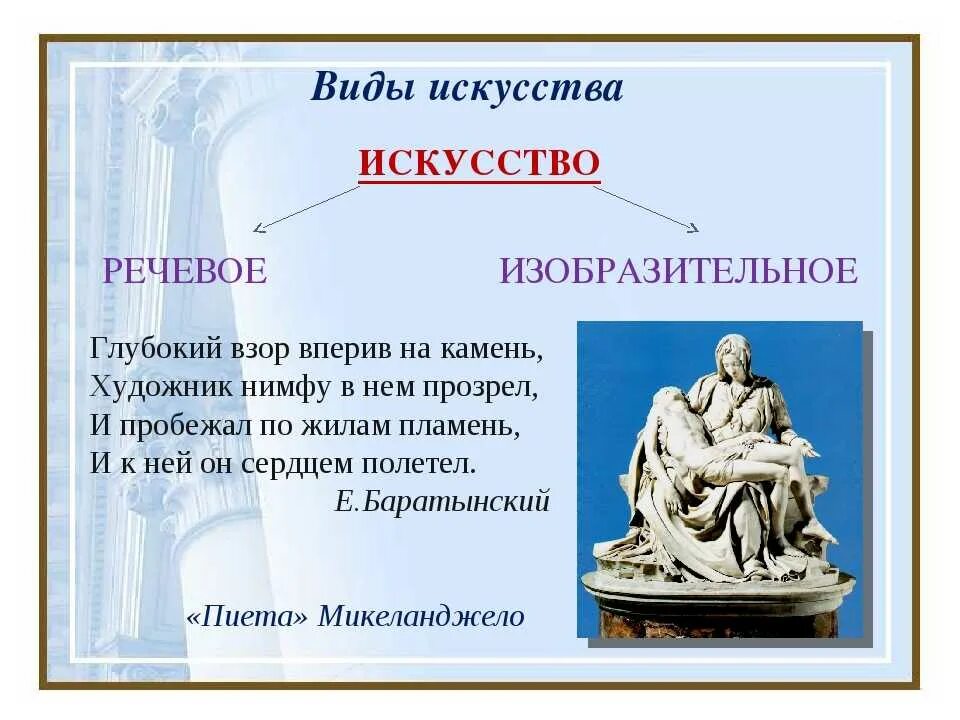 Виды искусства

ИСКУССТВО

РЕЧЕВОЕ

ИЗОБРАЗИТЕЛЬНОЕ

Глубокий взор вперив на камень,
Художник нимфу в нем прозрел,
И пробежал по жилам пламень,
И к ней он сердцем полетел.
Е.Баратынский

«Пиета» Микеланджело